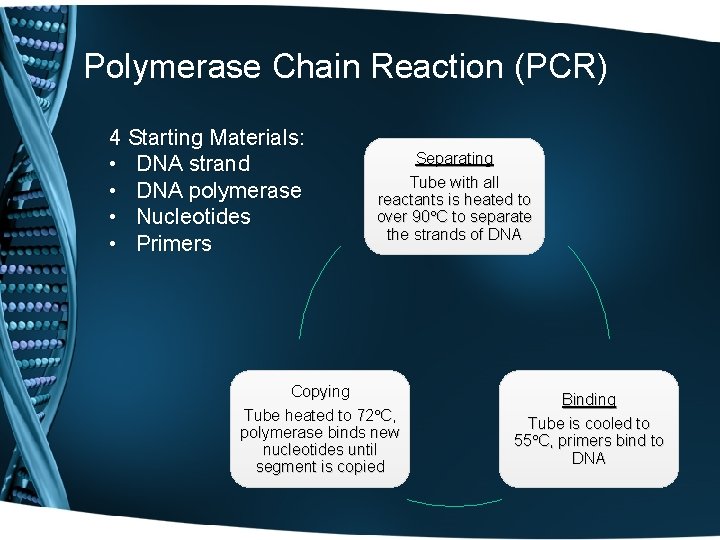 Polymerase Chain Reaction (PCR)

4 Starting Materials:
• DNA strand
• DNA polymerase
• Nucleotides
• Primers

Separating
Tube with all reactants is heated to over 90ºC to separate the strands of DNA

Binding
Tube is cooled to 55ºC, primers bind to DNA

Copying
Tube heated to 72ºC, polymerase binds new nucleotides until segment is copied